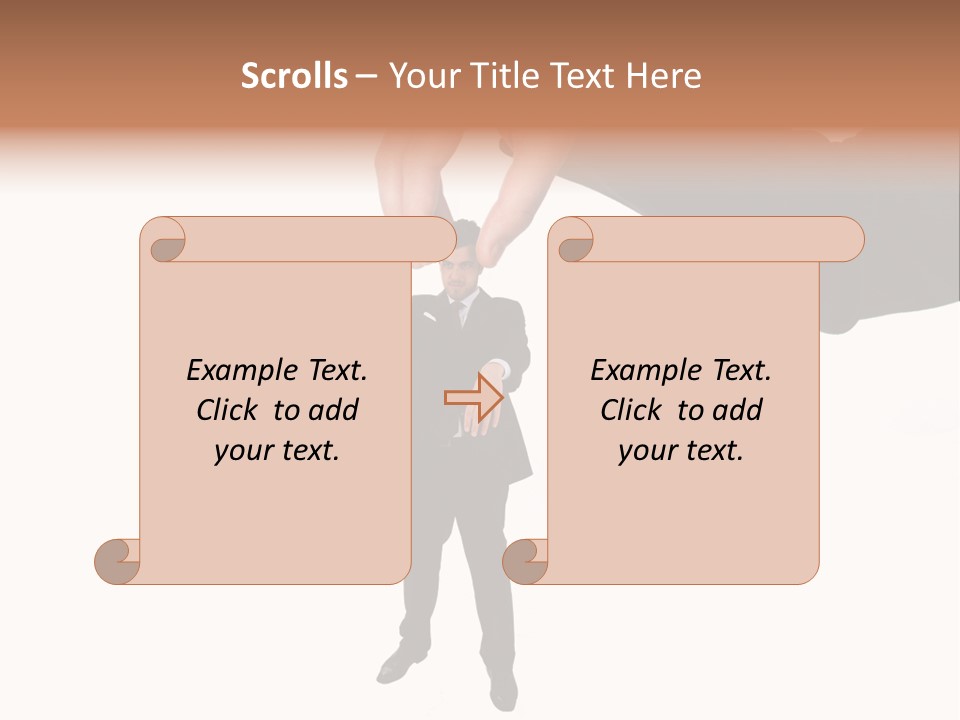 Scrolls – Your Title Text Here

Example Text. Click to add your text.

Example Text. Click to add your text.